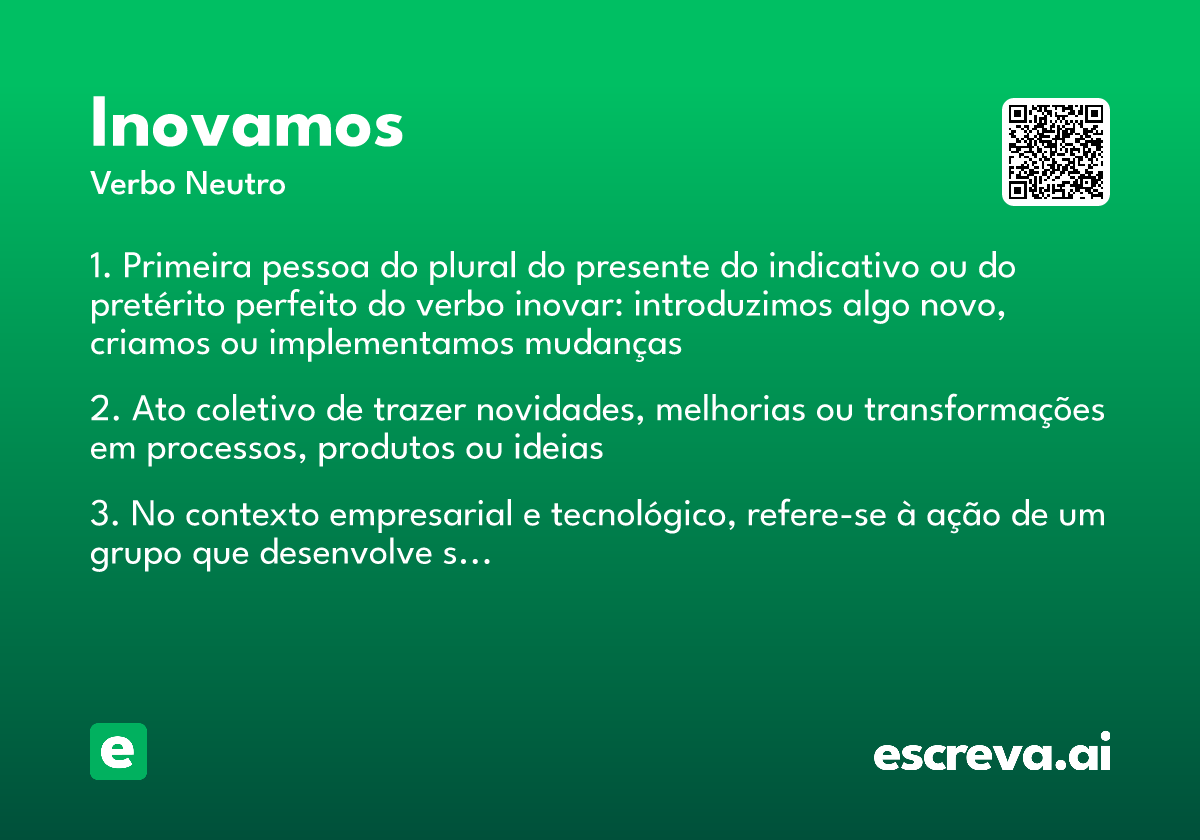 Inovamos
Verbo Neutro

1. Primeira pessoa do plural do presente do indicativo ou do pretérito perfeito do verbo inovar: introduzimos algo novo, criamos ou implementamos mudanças

2. Ato coletivo de trazer novidades, melhorias ou transformações em processos, produtos ou ideias

3. No contexto empresarial e tecnológico, refere-se à ação de um grupo que desenvolve s...

e

escreva.ai